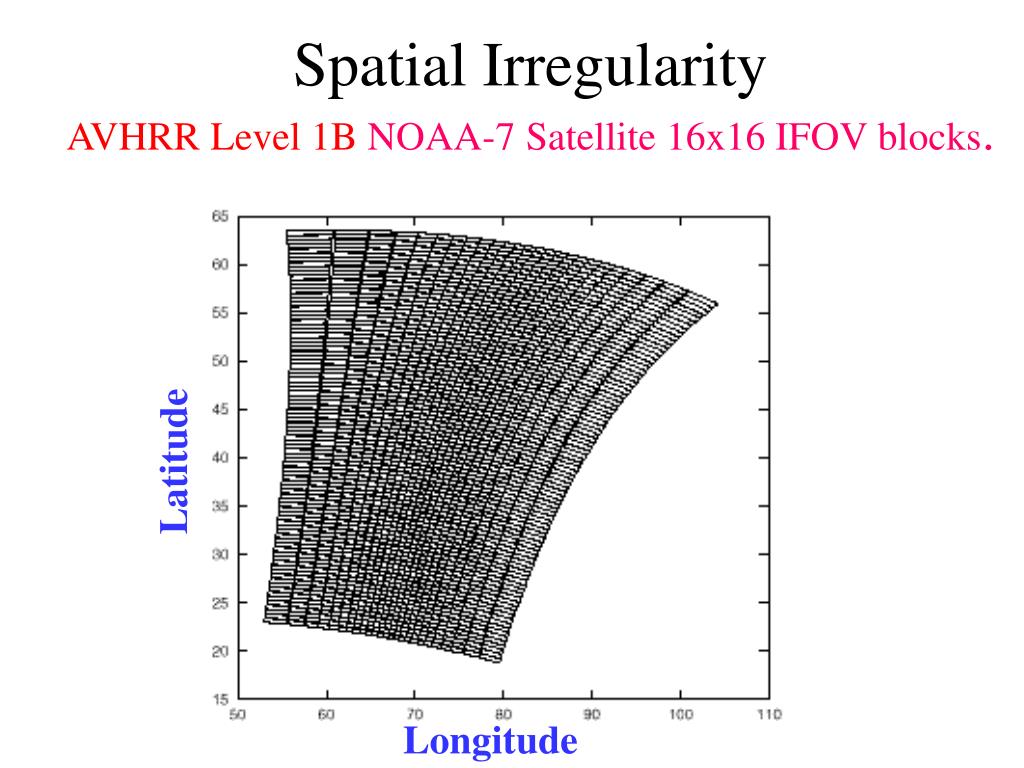 Spatial Irregularity

AVHRR Level 1B NOAA-7 Satellite 16x16 IFOV blocks.

Latitude

65
60
55
50
45
40
35
30
25
20
15

50 60 70 80 90 100 110

Longitude